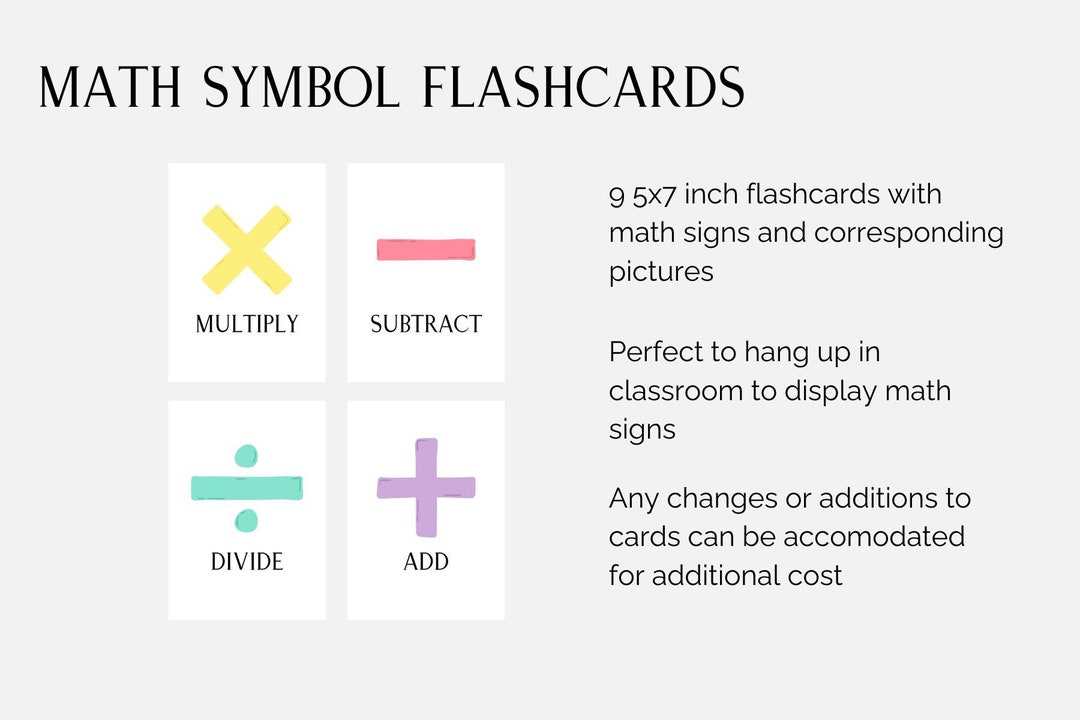 MATH SYMBOL FLASHCARDS

MULTIPLY

SUBTRACT

DIVIDE

ADD

9 5x7 inch flashcards with math signs and corresponding pictures

Perfect to hang up in classroom to display math signs

Any changes or additions to cards can be accomodated for additional cost